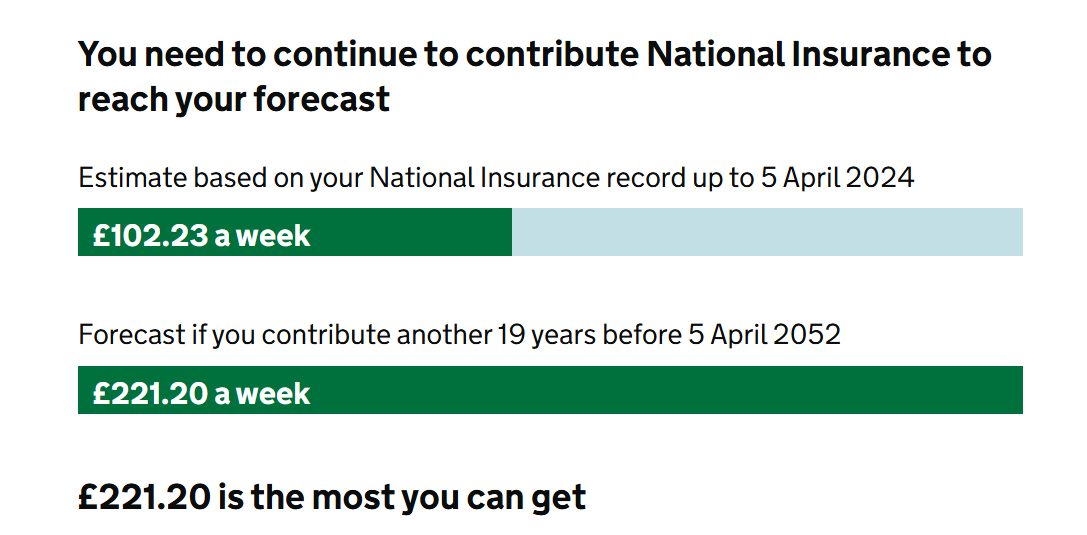 You need to continue to contribute National Insurance to reach your forecast

Estimate based on your National Insurance record up to 5 April 2024

£102.23 a week

Forecast if you contribute another 19 years before 5 April 2052

£221.20 a week

£221.20 is the most you can get